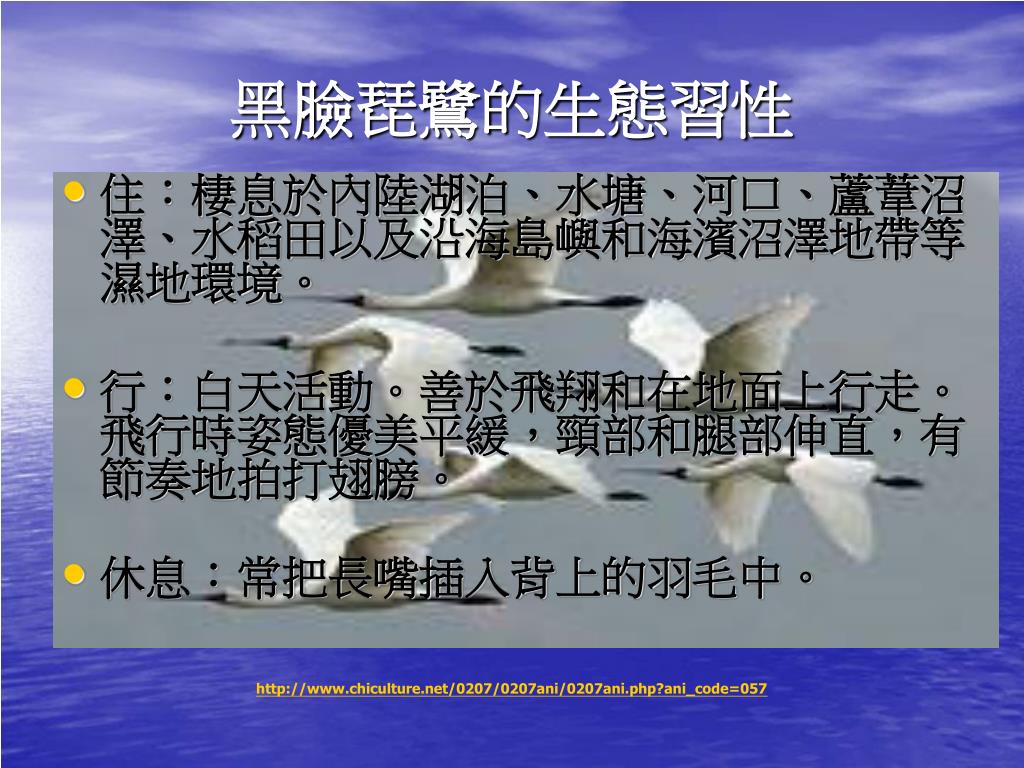 黑臉琵鷺的生態習性

住：棲息於內陸湖泊、水塘、河口、蘆葦沼澤、水稻田以及沿海島嶼和海濱沼澤地帶等濕地環境。

行：白天活動。善於飛翔和在地面上行走。飛行時姿態優美平緩，頸部和腿部伸直，有節奏地拍打翅膀。

休息：常把長嘴插入背上的羽毛中。

http://www.chiculture.net/0207/0207ani/0207ani.php?ani_code=057